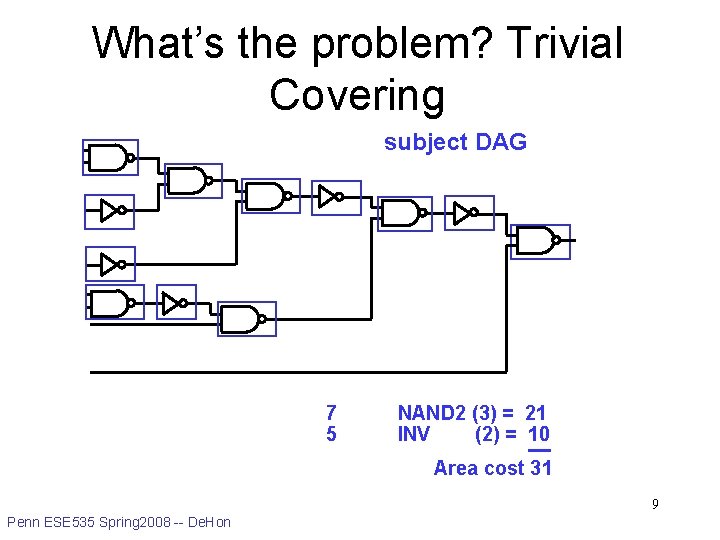 What's the problem? Trivial Covering

subject DAG

7 NAND2 (3) = 21
5 INV (2) = 10

Area cost 31

9

Penn ESE535 Spring2008 -- DeHon